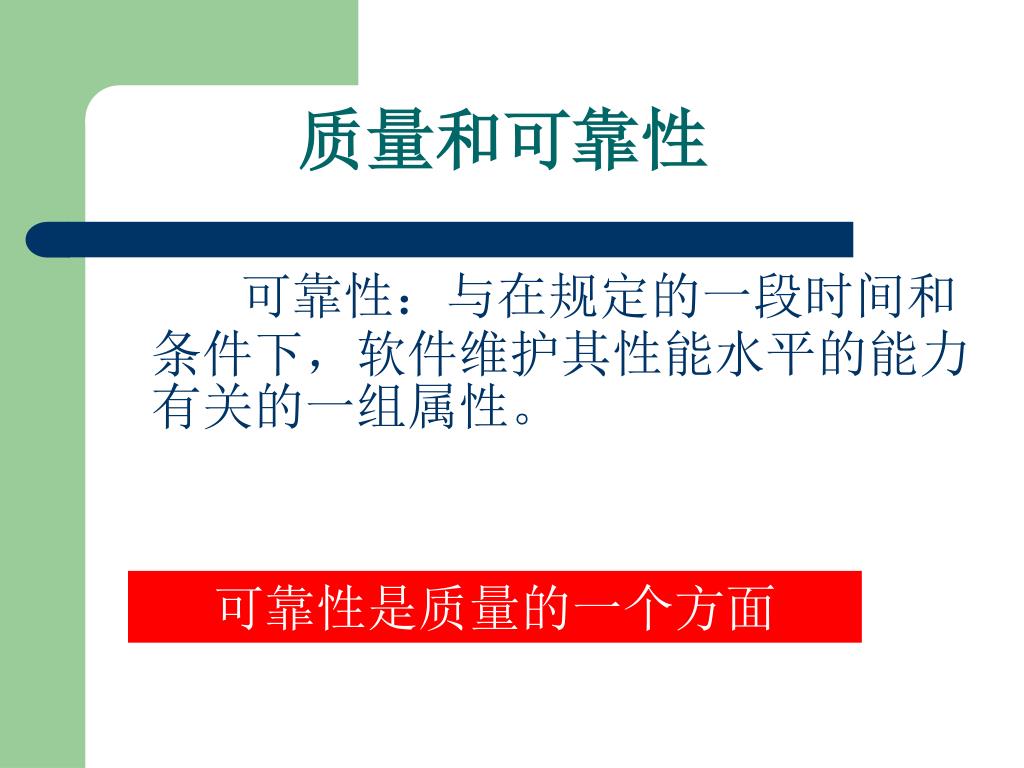 质量和可靠性

可靠性：与在规定的一段时间和条件下，软件维护其性能水平的能力有关的一组属性。

可靠性是质量的一个方面